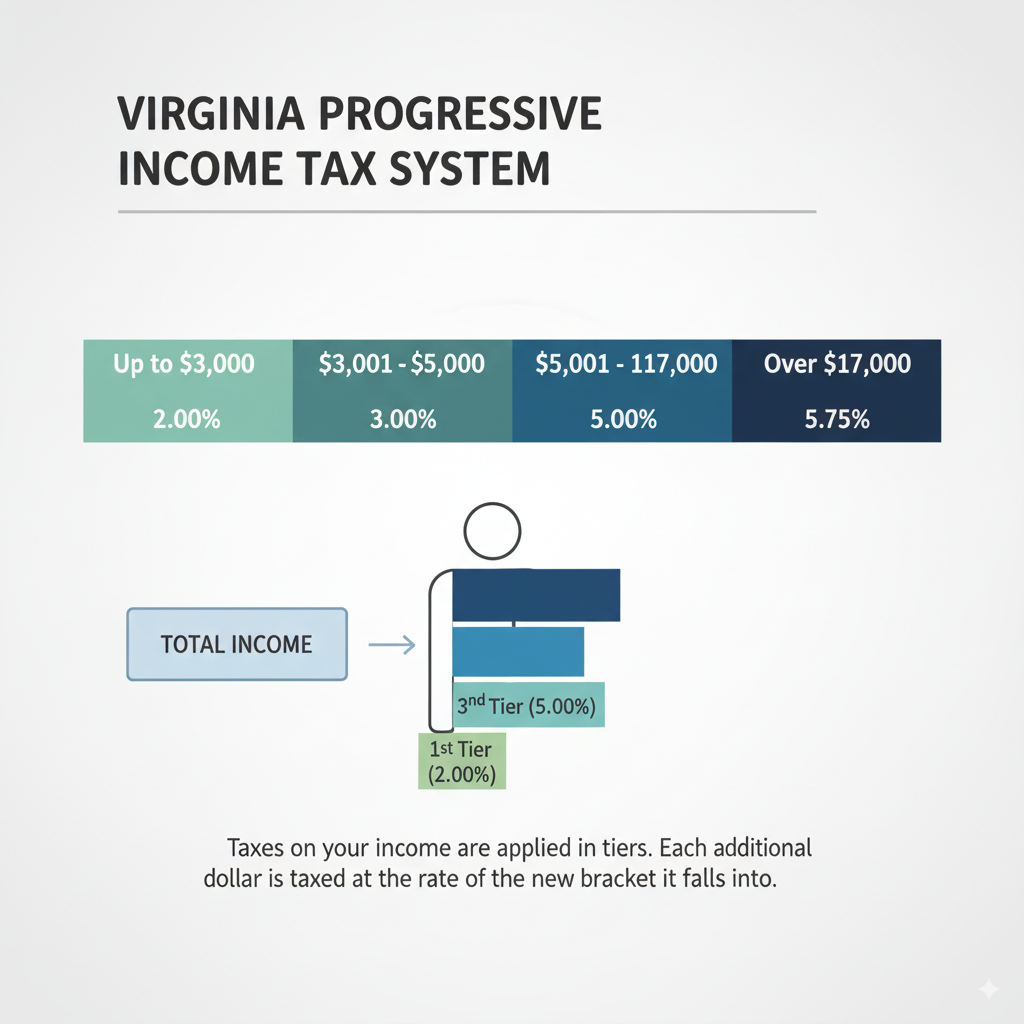 VIRGINIA PROGRESSIVE INCOME TAX SYSTEM

| Up to \$3,000 | \$3,001 - \$5,000 | \$5,001 - 117,000 | Over \$17,000 |
|---|---|---|---|
| 2.00% | 3.00% | 5.00% | 5.75% |

TOTAL INCOME

3nd Tier (5.00%)

1st Tier (2.00%)

Taxes on your income are applied in tiers. Each additional dollar is taxed at the rate of the new bracket it falls into.